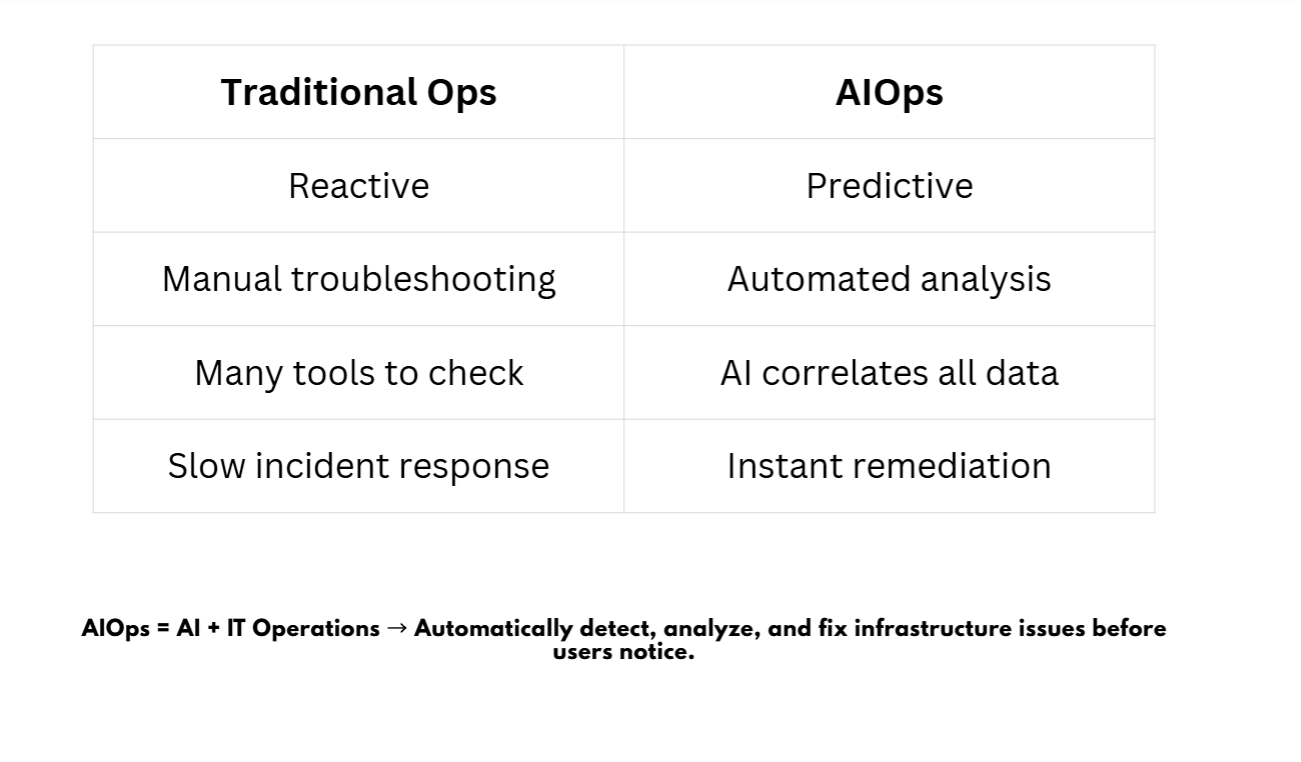 | Traditional Ops | AIOps |
|---|---|
| Reactive | Predictive |
| Manual troubleshooting | Automated analysis |
| Many tools to check | AI correlates all data |
| Slow incident response | Instant remediation |

AIOps = AI + IT Operations → Automatically detect, analyze, and fix infrastructure issues before users notice.